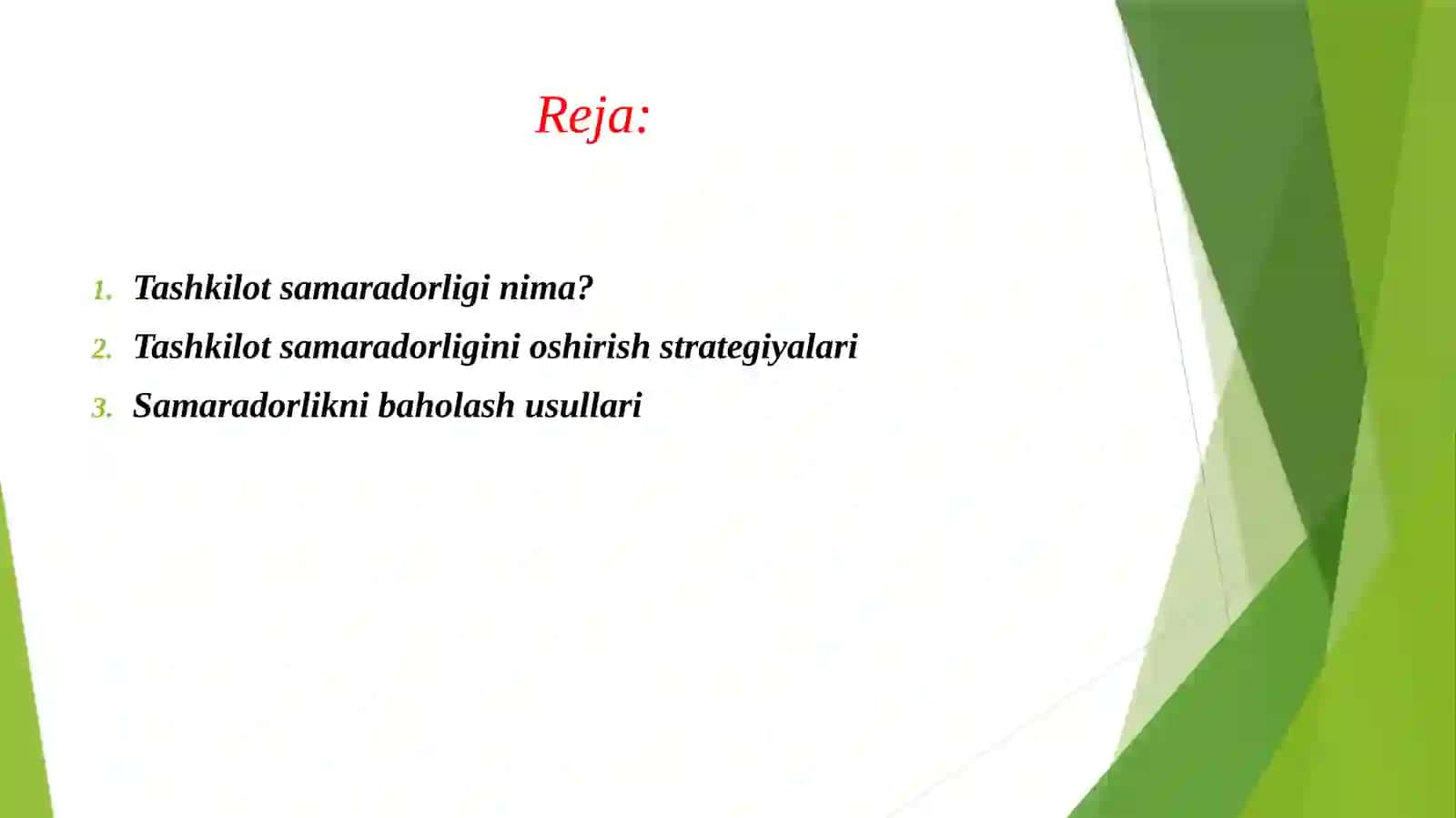 Reja:

1. Tashkilot samaradorligi nima?
2. Tashkilot samaradorligini oshirish strategiyalari
3. Samaradorlikni baholash usullari